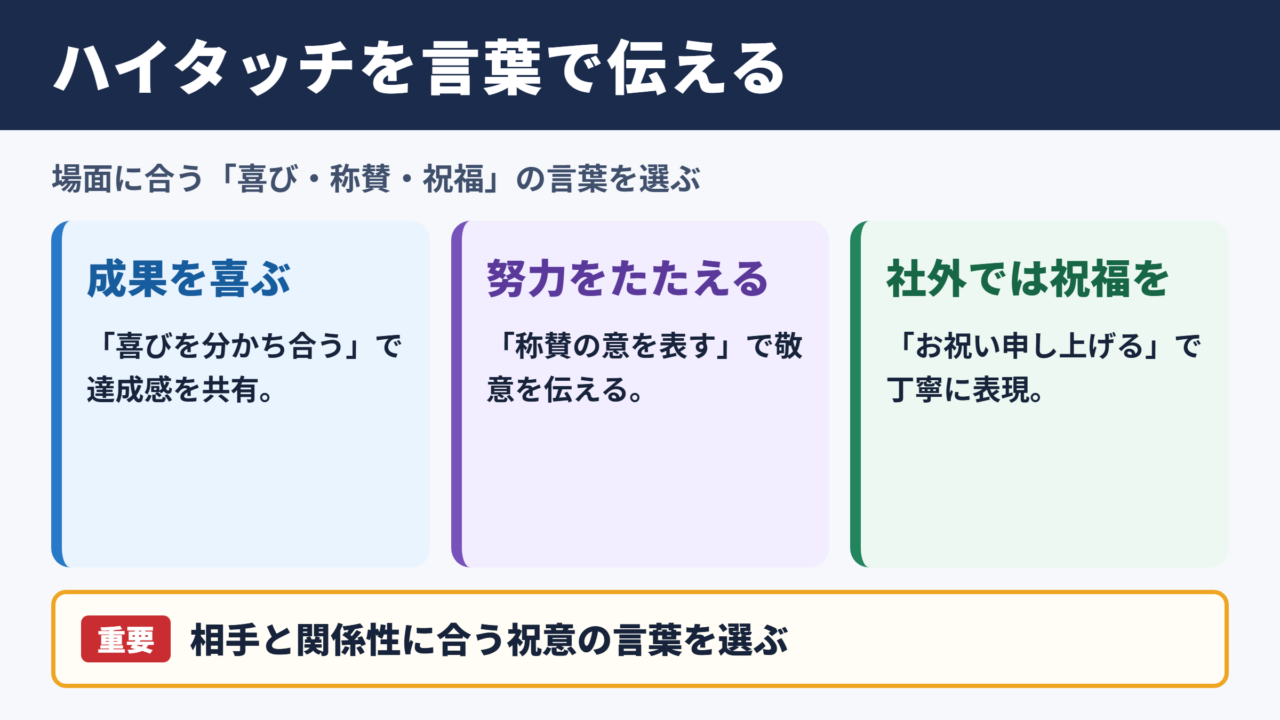 ハイタッチを言葉で伝える

場面に合う「喜び・称賛・祝福」の言葉を選ぶ

成果を喜ぶ

「喜びを分かち合う」で達成感を共有。

努力をたたえる

「称賛の意を表す」で敬意を伝える。

社外では祝福を

「お祝い申し上げる」で丁寧に表現。

重要 相手と関係性に合う祝意の言葉を選ぶ